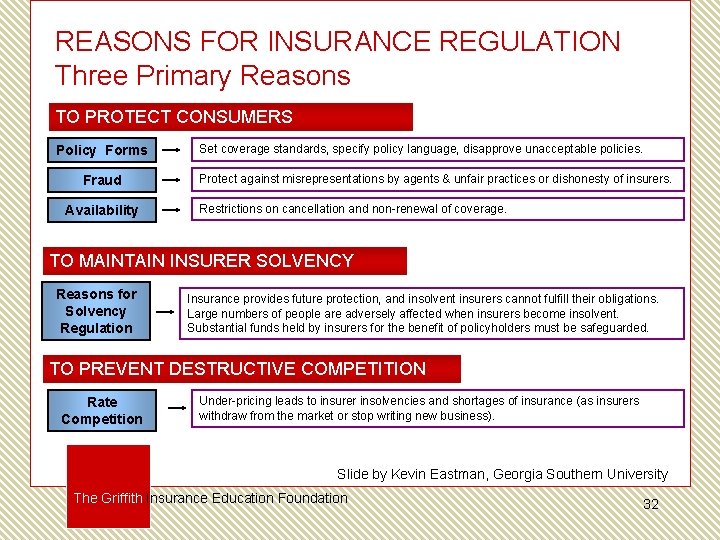 REASONS FOR INSURANCE REGULATION
Three Primary Reasons

TO PROTECT CONSUMERS

Policy Forms
Set coverage standards, specify policy language, disapprove unacceptable policies.

Fraud
Protect against misrepresentations by agents & unfair practices or dishonesty of insurers.

Availability
Restrictions on cancellation and non-renewal of coverage.

TO MAINTAIN INSURER SOLVENCY

Reasons for Solvency Regulation
Insurance provides future protection, and insolvent insurers cannot fulfill their obligations. Large numbers of people are adversely affected when insurers become insolvent. Substantial funds held by insurers for the benefit of policyholders must be safeguarded.

TO PREVENT DESTRUCTIVE COMPETITION

Rate Competition
Under-pricing leads to insurer insolvencies and shortages of insurance (as insurers withdraw from the market or stop writing new business).

Slide by Kevin Eastman, Georgia Southern University

The Griffith Insurance Education Foundation

32